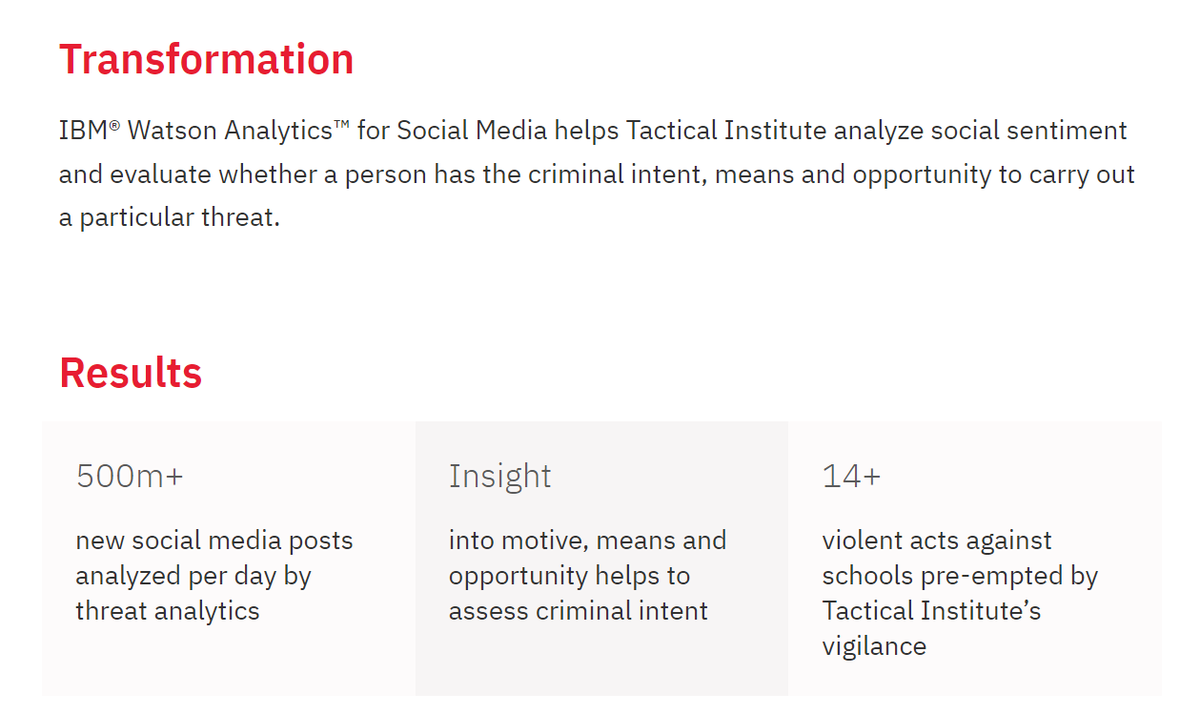 Transformation

IBM® Watson Analytics™ for Social Media helps Tactical Institute analyze social sentiment and evaluate whether a person has the criminal intent, means and opportunity to carry out a particular threat.

Results

500m+

new social media posts analyzed per day by threat analytics

Insight

into motive, means and opportunity helps to assess criminal intent

14+

violent acts against schools pre-empted by Tactical Institute's vigilance